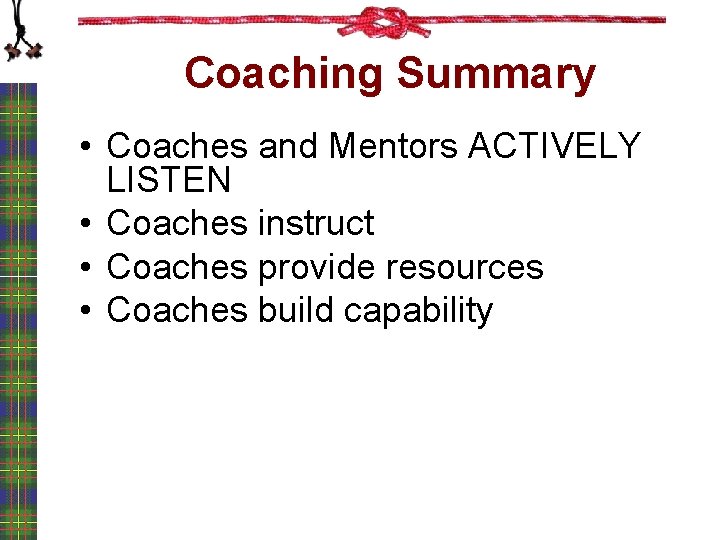 Coaching Summary

• Coaches and Mentors ACTIVELY LISTEN
• Coaches instruct
• Coaches provide resources
• Coaches build capability